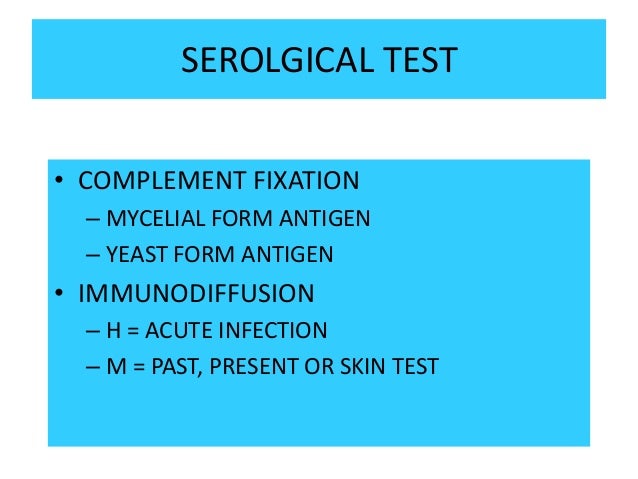 SEROLGICAL TEST

• COMPLEMENT FIXATION
– MYCELIAL FORM ANTIGEN
– YEAST FORM ANTIGEN
• IMMUNODIFFUSION
– H = ACUTE INFECTION
– M = PAST, PRESENT OR SKIN TEST